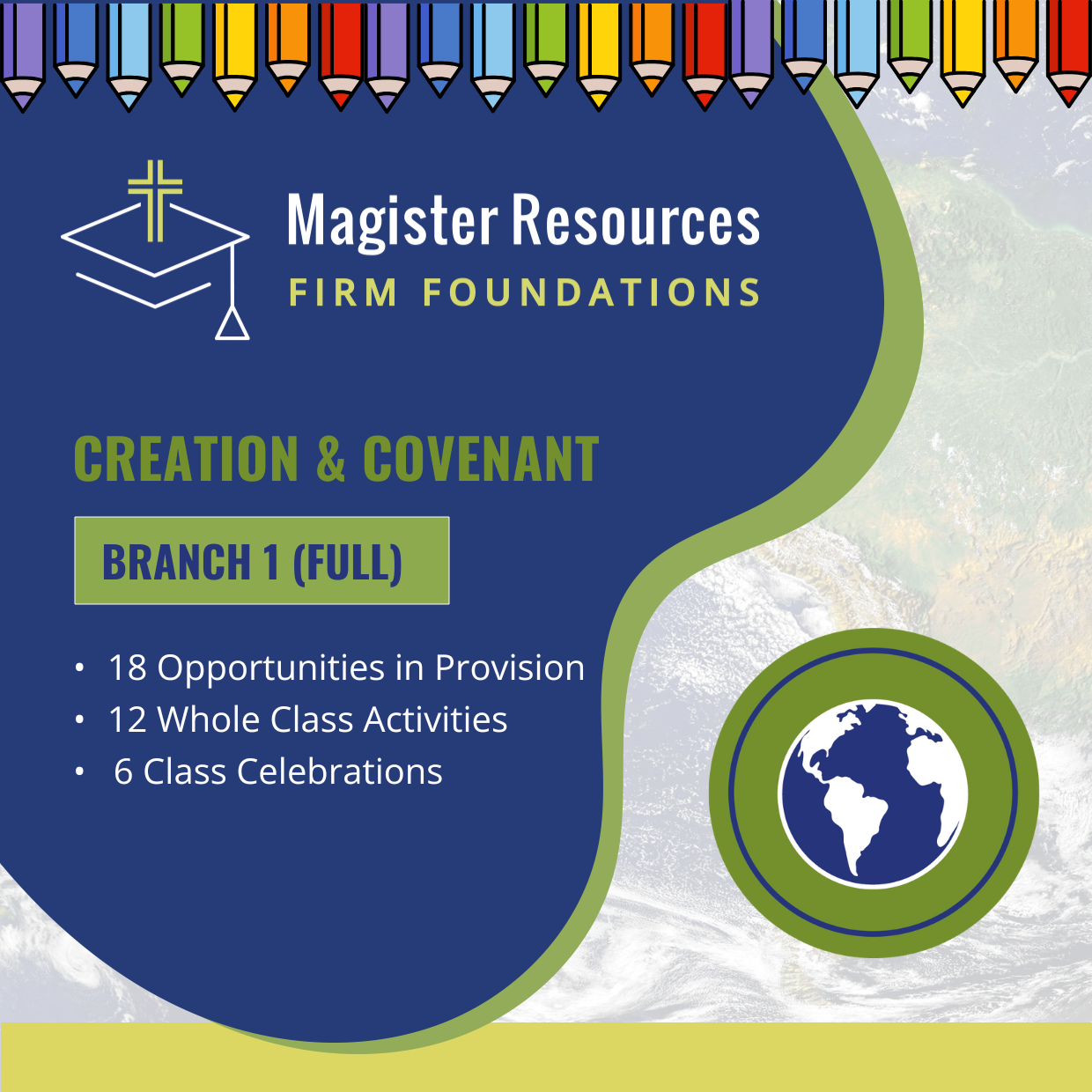 Magister Resources
FIRM FOUNDATIONS

CREATION & COVENANT

BRANCH 1 (FULL)

• 18 Opportunities in Provision
• 12 Whole Class Activities
• 6 Class Celebrations